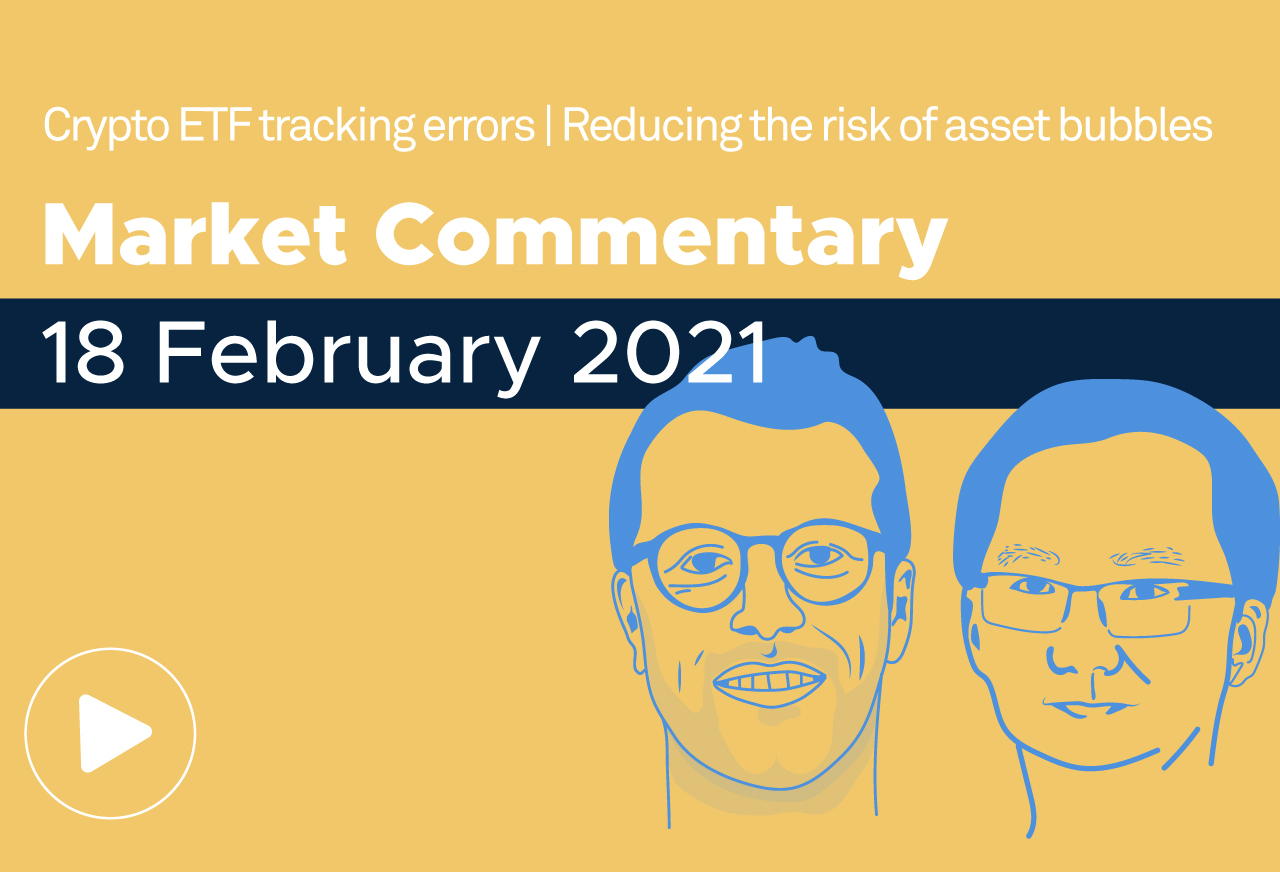 Crypto ETF tracking errors | Reducing the risk of asset bubbles

Market Commentary

18 February 2021